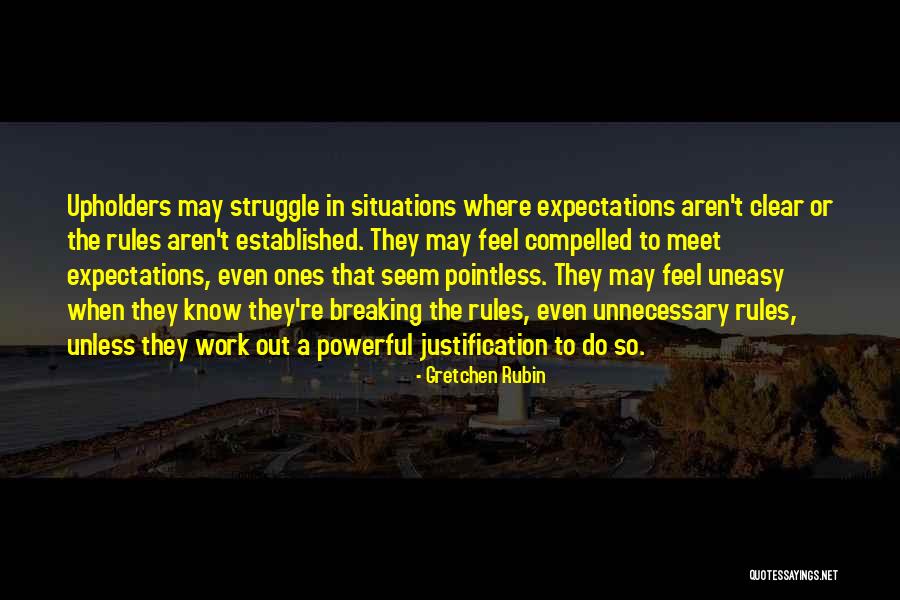 Upholders may struggle in situations where expectations aren't clear or the rules aren't established. They may feel compelled to meet expectations, even ones that seem pointless. They may feel uneasy when they know they're breaking the rules, even unnecessary rules, unless they work out a powerful justification to do so.

- Gretchen Rubin

QUOTESSAYINGS.NET